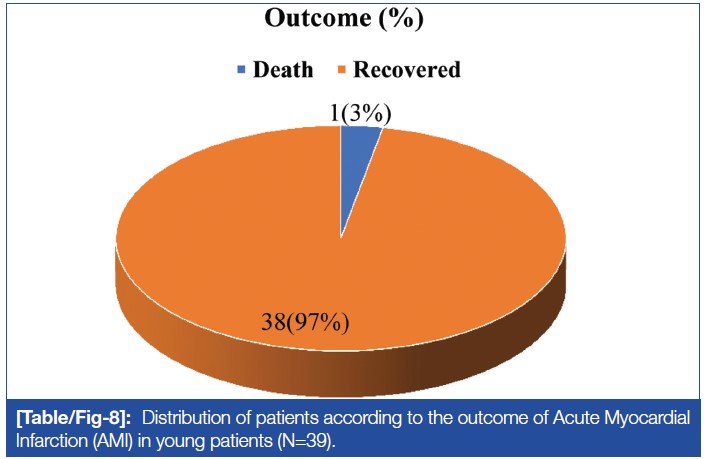 Outcome (%)

Death Recovered

1(3%)

38(97%)

[Table/Fig-8]: Distribution of patients according to the outcome of Acute Myocardial Infarction (AMI) in young patients (N=39).